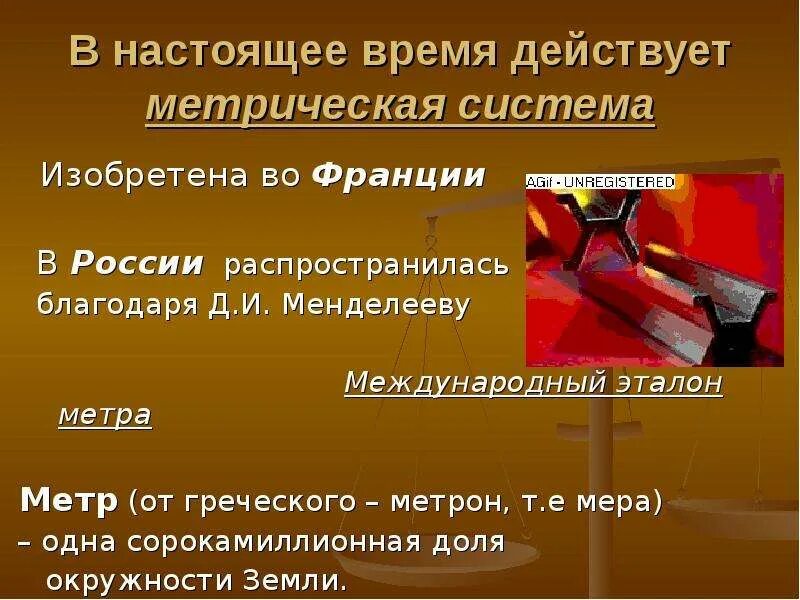 В настоящее время действует метрическая система

Изобретена во Франции

AGif - UNREGISTERED

В России распространилась благодаря Д.И. Менделееву

Международный эталон метра

Метр (от греческого – метрон, т.е мера) – одна сорокамиллионная доля окружности Земли.